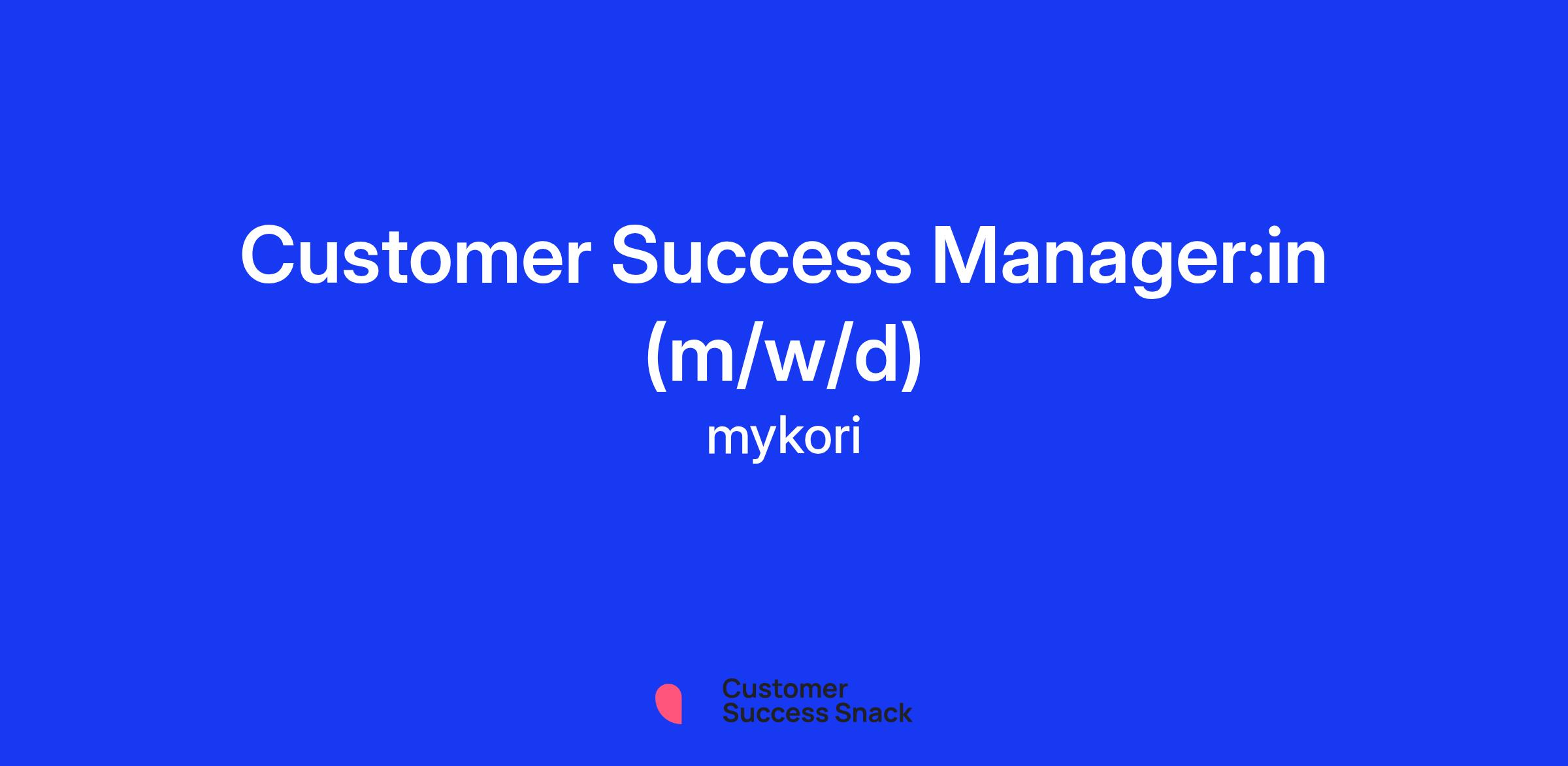 Customer Success Manager:in (m/w/d)

mykori

Customer Success Snack